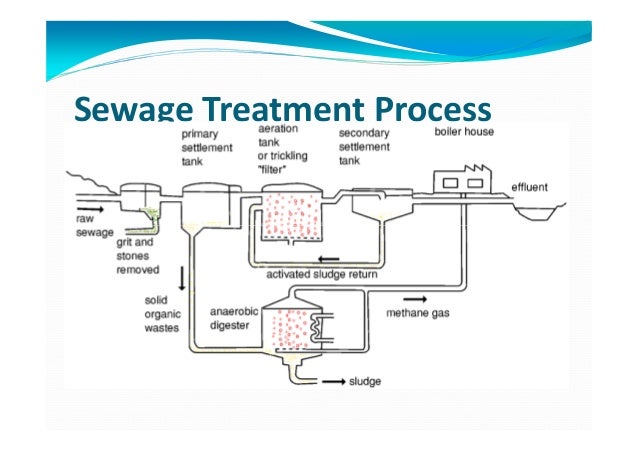 Sewage Treatment Process

primary settlement tank

aeration tank or trickling "filter"

secondary settlement tank

boiler house

effluent

raw sewage

grit and stones removed

activated sludge return

solid organic wastes

anaerobic digester

methane gas

sludge